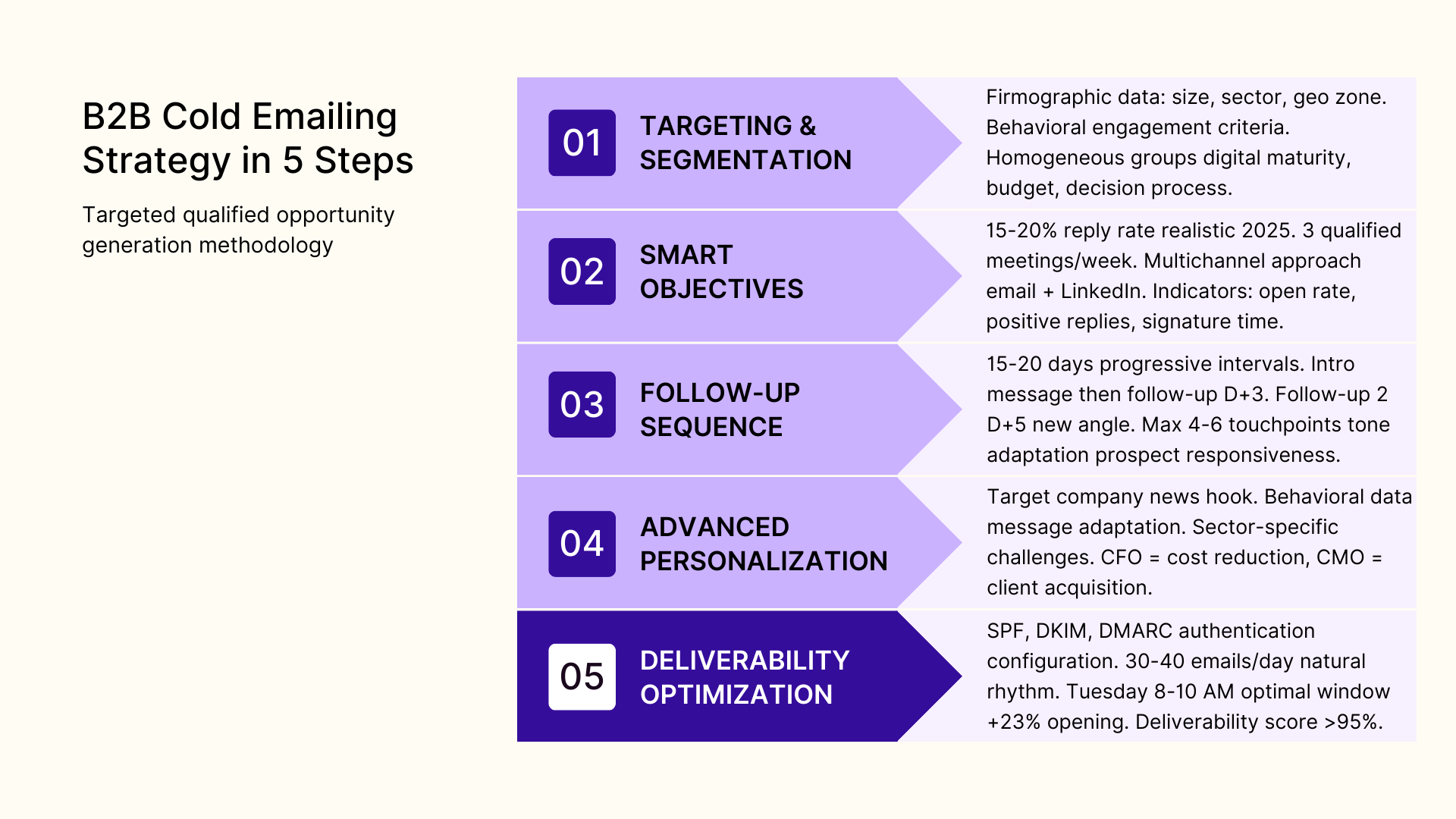 B2B Cold Emailing Strategy in 5 Steps

Targeted qualified opportunity generation methodology

01 TARGETING & SEGMENTATION

Firmographic data: size, sector, geo zone. Behavioral engagement criteria. Homogeneous groups digital maturity, budget, decision process.

02 SMART OBJECTIVES

15-20% reply rate realistic 2025. 3 qualified meetings/week. Multichannel approach email + LinkedIn. Indicators: open rate, positive replies, signature time.

03 FOLLOW-UP SEQUENCE

15-20 days progressive intervals. Intro message then follow-up D+3. Follow-up 2 D+5 new angle. Max 4-6 touchpoints tone adaptation prospect responsiveness.

04 ADVANCED PERSONALIZATION

Target company news hook. Behavioral data message adaptation. Sector-specific challenges. CFO = cost reduction, CMO = client acquisition.

05 DELIVERABILITY OPTIMIZATION

SPF, DKIM, DMARC authentication configuration. 30-40 emails/day natural rhythm. Tuesday 8-10 AM optimal window +23% opening. Deliverability score >95%.